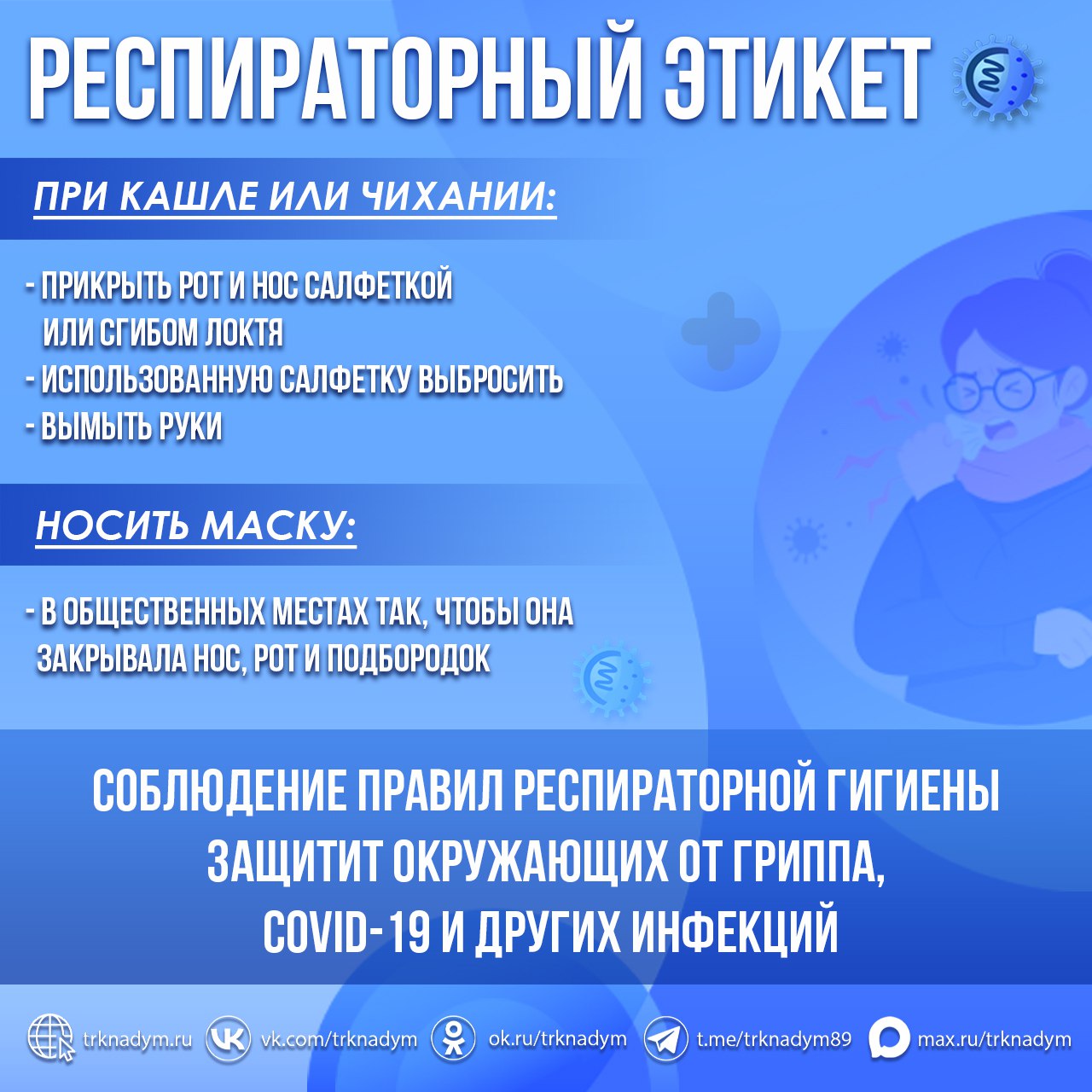 РЕСПИРАТОРНЫЙ ЭТИКЕТ

ПРИ КАШЛЕ ИЛИ ЧИХАНИИ:

- ПРИКРЫТЬ РОТ И НОС САЛФЕТКОЙ ИЛИ СГИБОМ ЛОКТЯ
- ИСПОЛЬЗОВАННУЮ САЛФЕТКУ ВЫБРОСИТЬ
- ВЫМЫТЬ РУКИ

НОСИТЬ МАСКУ:

- В ОБЩЕСТВЕННЫХ МЕСТАХ ТАК, ЧТОБЫ ОНА ЗАКРЫВАЛА НОС, РОТ И ПОДБОРОДОК

СОБЛЮДЕНИЕ ПРАВИЛ РЕСПИРАТОРНОЙ ГИГИЕНЫ ЗАЩИТИТ ОКРУЖАЮЩИХ ОТ ГРИППА, COVID-19 И ДРУГИХ ИНФЕКЦИЙ

trknadym.ru vk.com/trknadym ok.ru/trknadym t.me/trknadym89 max.ru/trknadym